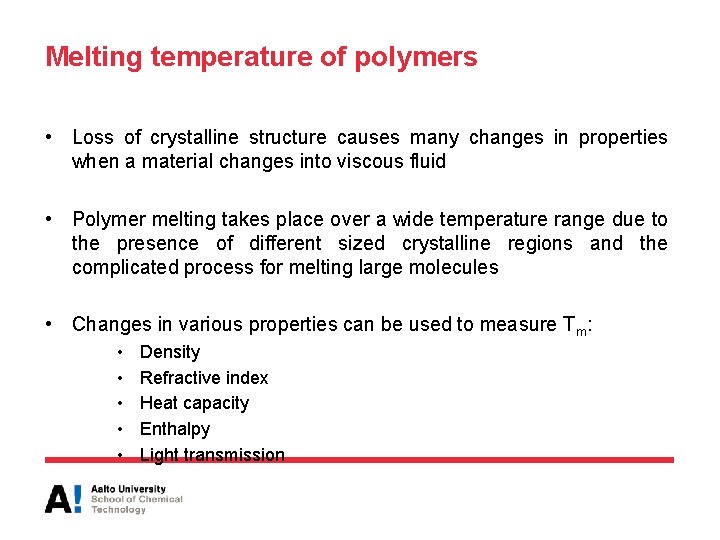 Melting temperature of polymers

• Loss of crystalline structure causes many changes in properties when a material changes into viscous fluid

• Polymer melting takes place over a wide temperature range due to the presence of different sized crystalline regions and the complicated process for melting large molecules

• Changes in various properties can be used to measure $T_m$:
  • Density
  • Refractive index
  • Heat capacity
  • Enthalpy
  • Light transmission

A! Aalto University
School of Chemical Technology